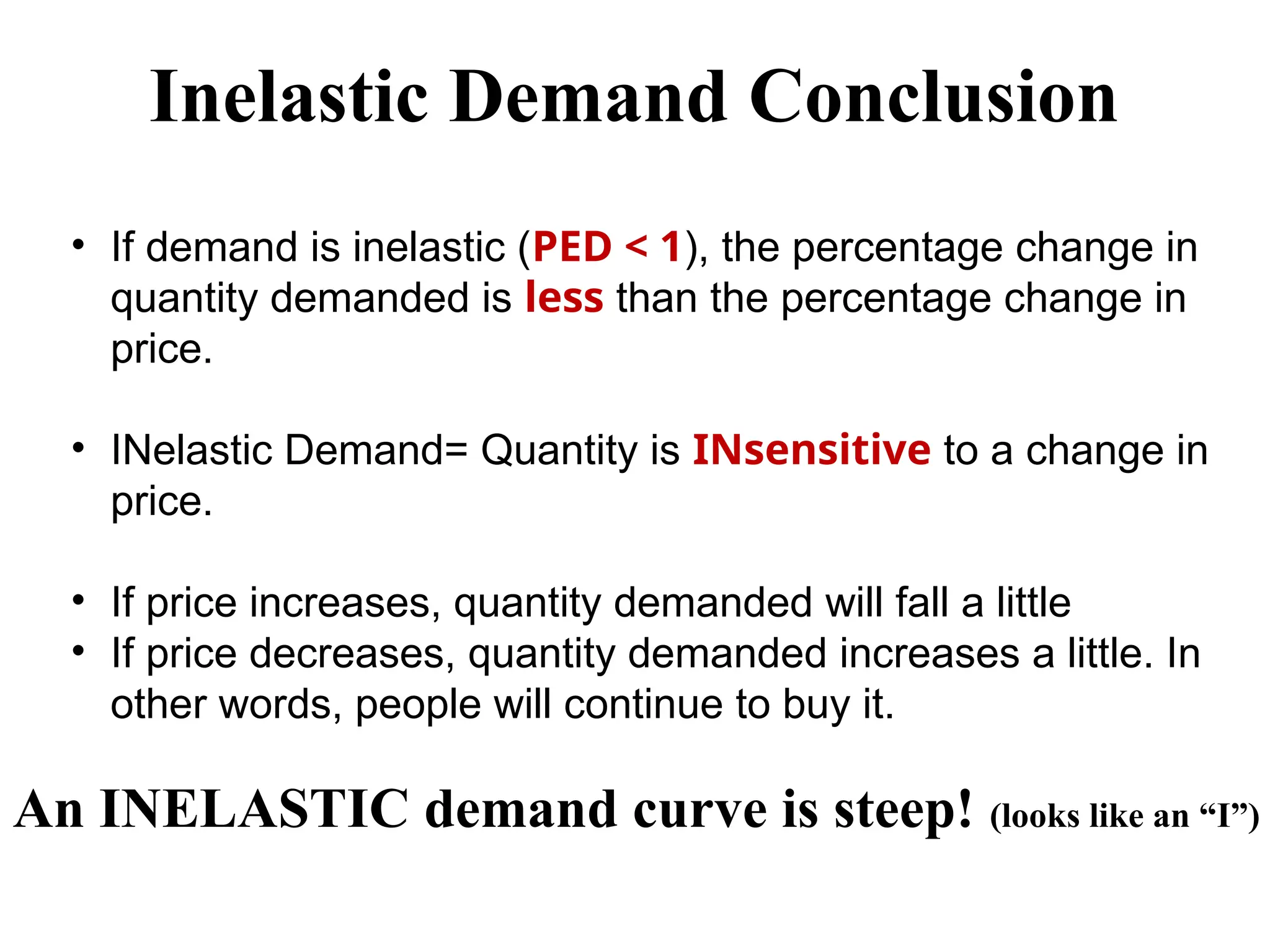 Inelastic Demand Conclusion

• If demand is inelastic (PED < 1), the percentage change in quantity demanded is less than the percentage change in price.

• INelastic Demand= Quantity is INsensitive to a change in price.

• If price increases, quantity demanded will fall a little
• If price decreases, quantity demanded increases a little. In other words, people will continue to buy it.

An INELASTIC demand curve is steep! (looks like an “I”)